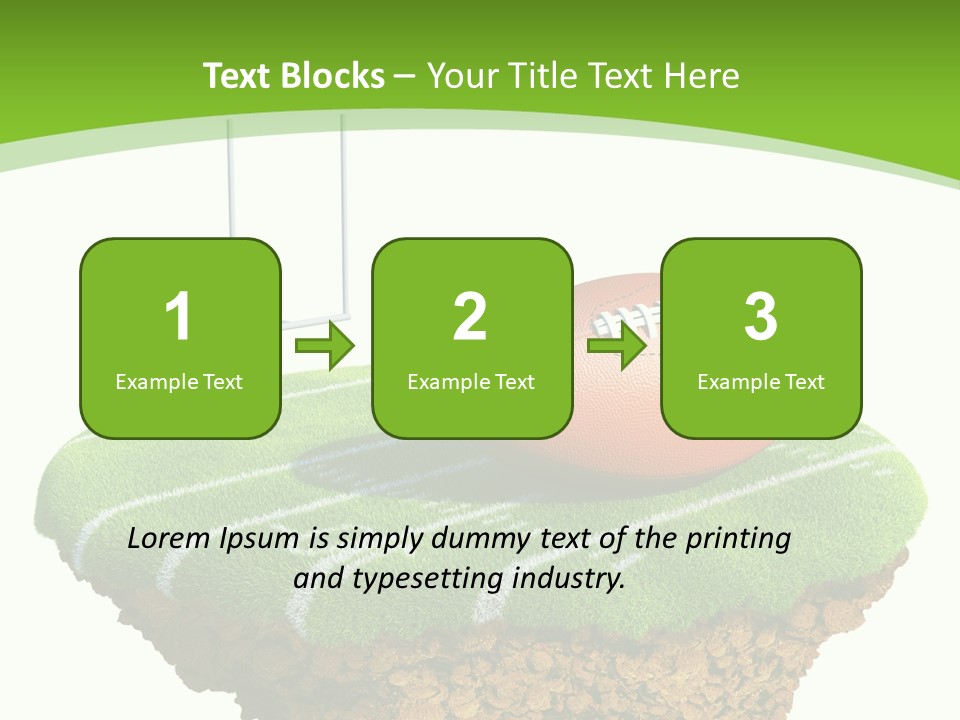 Text Blocks – Your Title Text Here

1
Example Text

2
Example Text

3
Example Text

Lorem Ipsum is simply dummy text of the printing and typesetting industry.